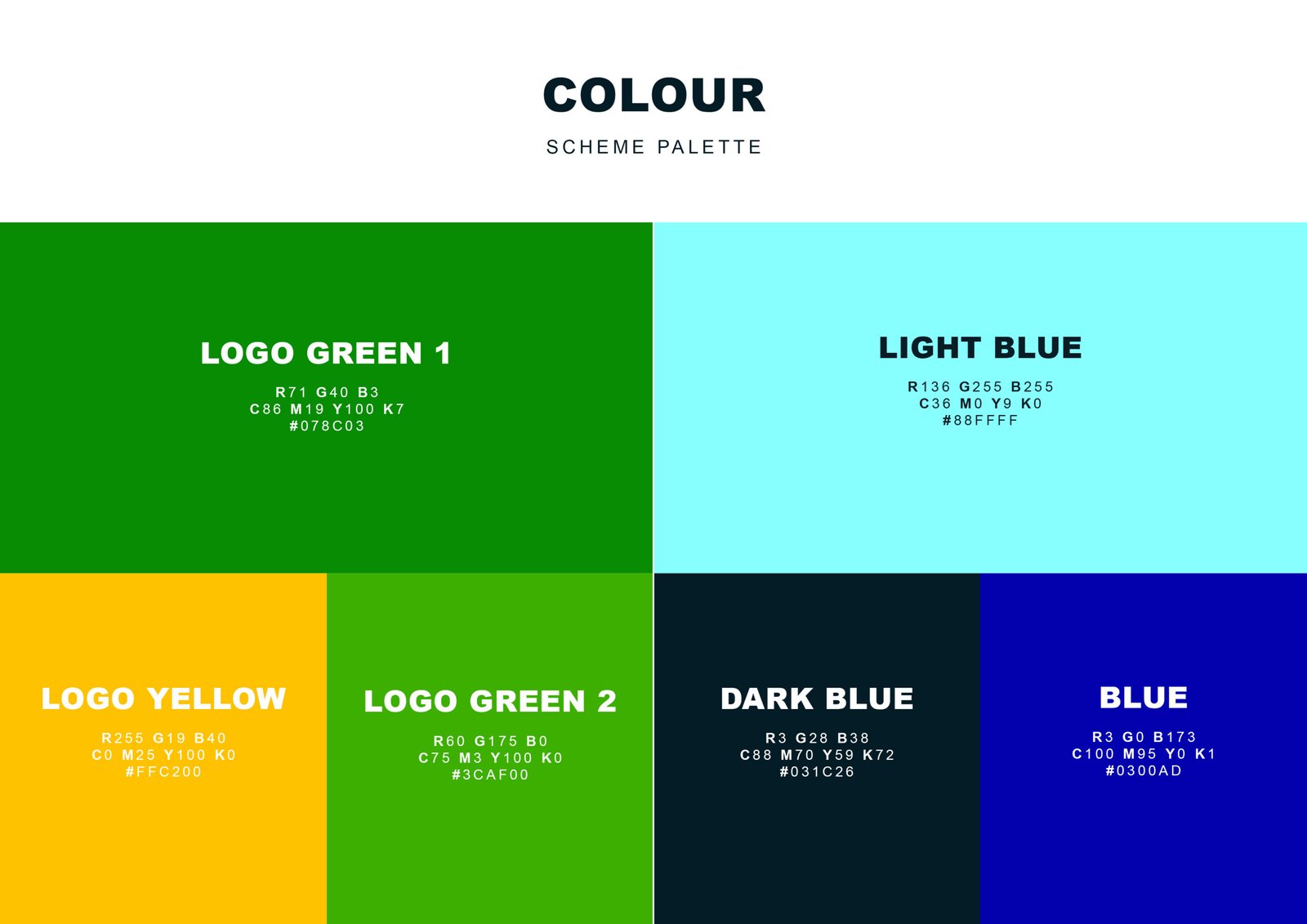 COLOUR

SCHEME PALETTE

LOGO GREEN 1

R71 G40 B3
C86 M19 Y100 K7
#078C03

LIGHT BLUE

R136 G255 B255
C36 M0 Y9 K0
#88FFFF

LOGO YELLOW

R255 G19 B40
C0 M25 Y100 K0
#FFC200

LOGO GREEN 2

R60 G175 B0
C75 M3 Y100 K0
#3CAF00

DARK BLUE

R3 G28 B38
C88 M70 Y59 K72
#031C26

BLUE

R3 G0 B173
C100 M95 Y0 K1
#0300AD